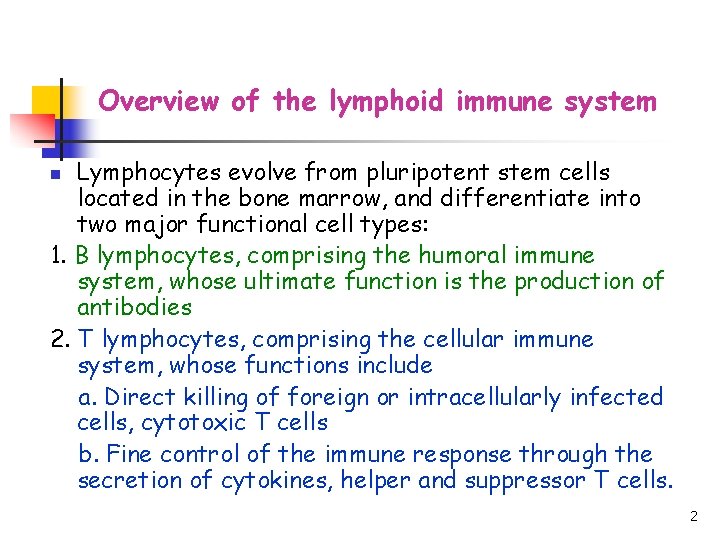 Overview of the lymphoid immune system

Lymphocytes evolve from pluripotent stem cells located in the bone marrow, and differentiate into two major functional cell types:

1. B lymphocytes, comprising the humoral immune system, whose ultimate function is the production of antibodies

2. T lymphocytes, comprising the cellular immune system, whose functions include

a. Direct killing of foreign or intracellularly infected cells, cytotoxic T cells

b. Fine control of the immune response through the secretion of cytokines, helper and suppressor T cells.

2